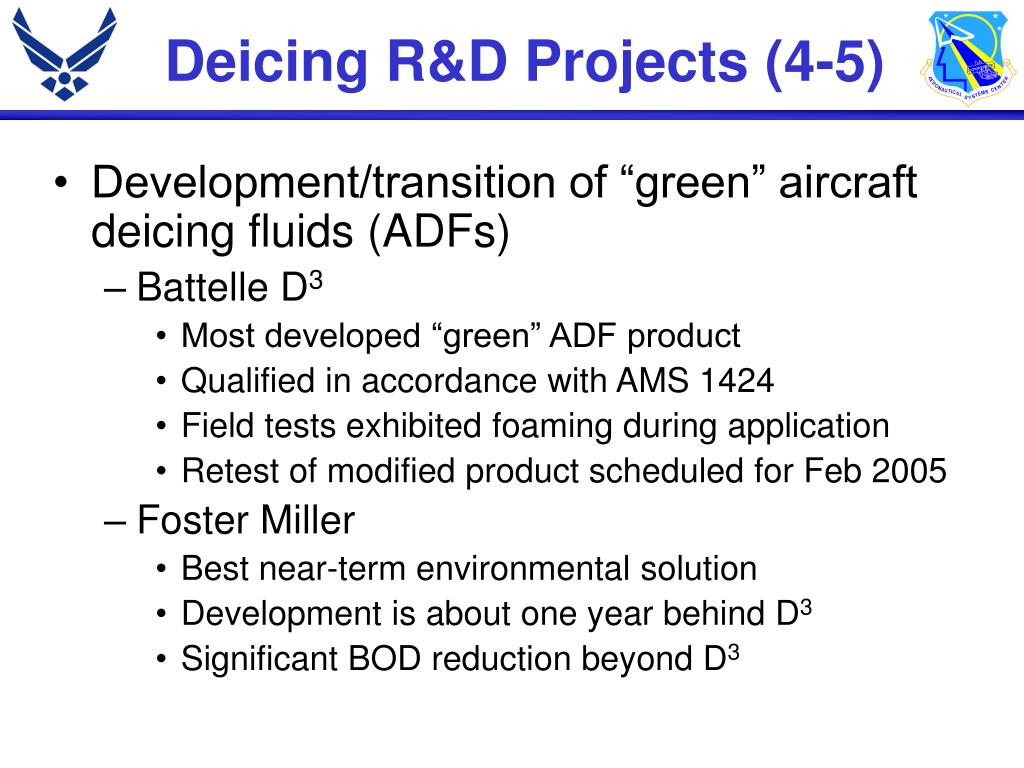 Deicing R&D Projects (4-5)

AERONAUTICAL SYSTEMS CENTER

• Development/transition of “green” aircraft deicing fluids (ADFs)
– Battelle $D^3$
• Most developed “green” ADF product
• Qualified in accordance with AMS 1424
• Field tests exhibited foaming during application
• Retest of modified product scheduled for Feb 2005
– Foster Miller
• Best near-term environmental solution
• Development is about one year behind $D^3$
• Significant BOD reduction beyond $D^3$